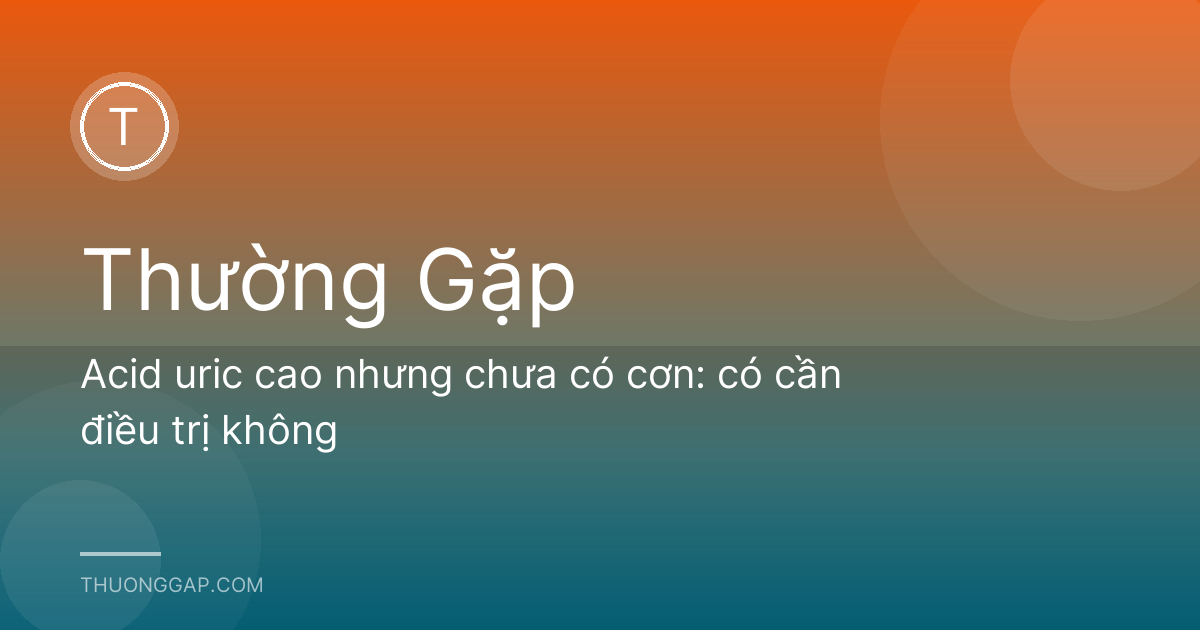 T

Thường Gặp

Acid uric cao nhưng chưa có cơn: có cần điều trị không

THUONGGAP.COM